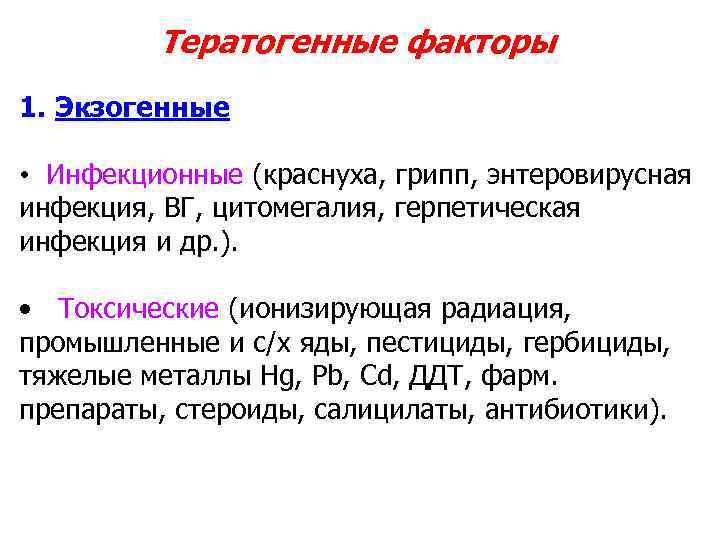 Тератогенные факторы

1. Экзогенные

• Инфекционные (краснуха, грипп, энтеровирусная инфекция, ВГ, цитомегалия, герпетическая инфекция и др.).

• Токсические (ионизирующая радиация, промышленные и с/х яды, пестициды, гербициды, тяжелые металлы Hg, Pb, Cd, ДДТ, фарм. препараты, стероиды, салицилаты, антибиотики).